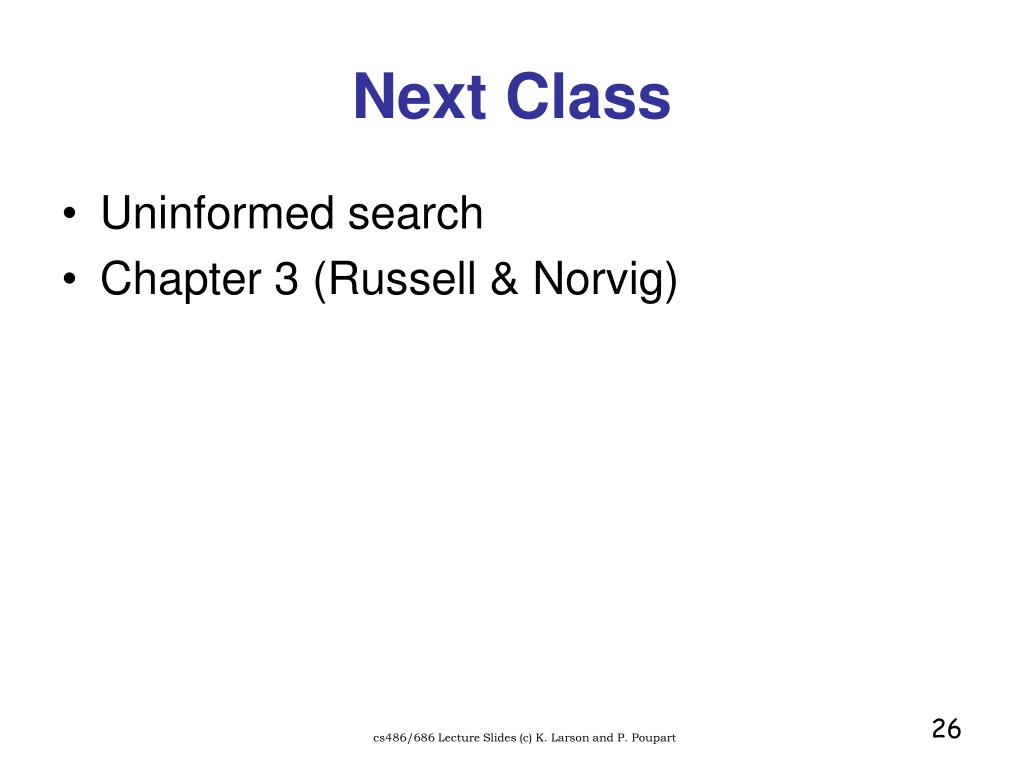 Next Class

• Uninformed search
• Chapter 3 (Russell & Norvig)

cs486/686 Lecture Slides (c) K. Larson and P. Poupart

26